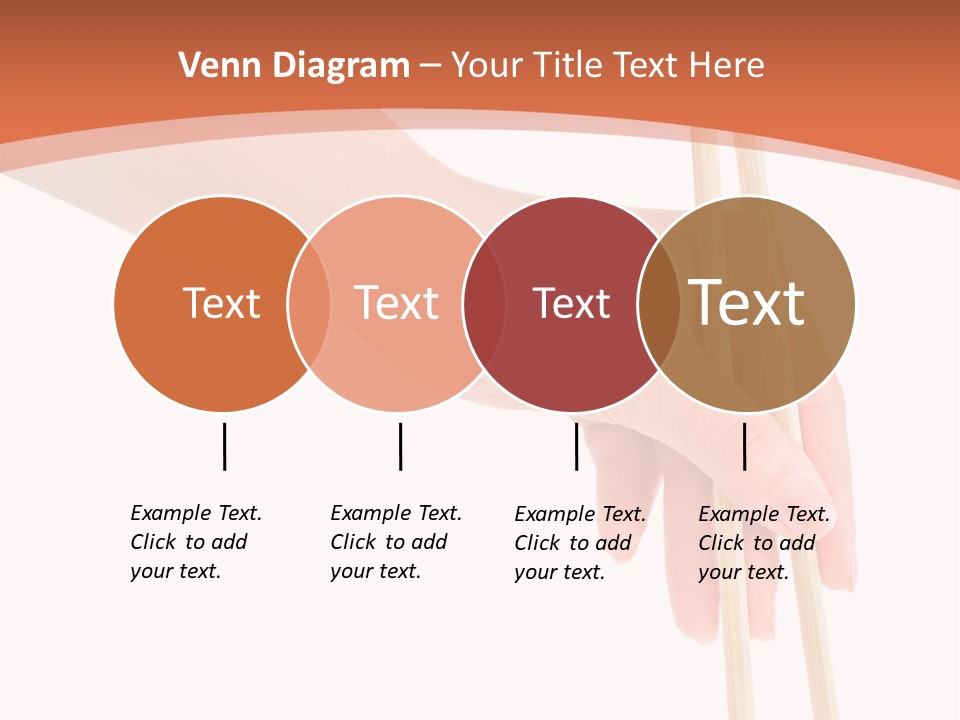 Venn Diagram – Your Title Text Here

Text

Text

Text

Text

Example Text. Click to add your text.

Example Text. Click to add your text.

Example Text. Click to add your text.

Example Text. Click to add your text.